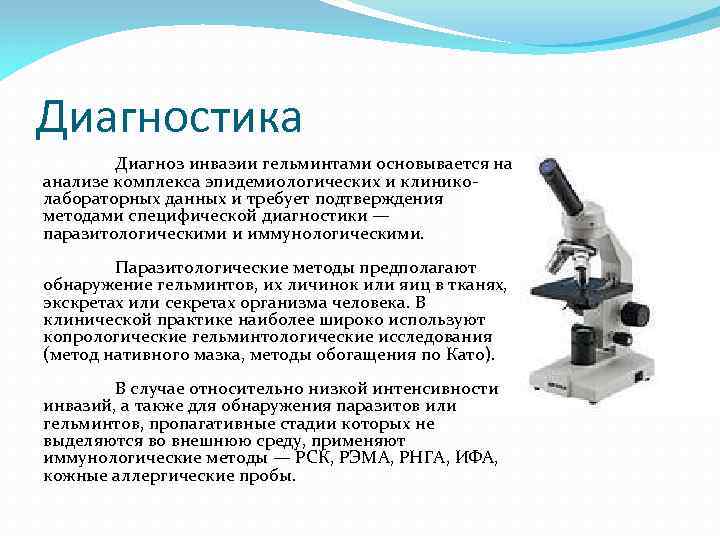 Диагностика

Диагноз инвазии гельминтами основывается на анализе комплекса эпидемиологических и клинико-лабораторных данных и требует подтверждения методами специфической диагностики — паразитологическими и иммунологическими.

Паразитологические методы предполагают обнаружение гельминтов, их личинок или яиц в тканях, экскретах или секретах организма человека. В клинической практике наиболее широко используют копрологические гельминтологические исследования (метод нативного мазка, методы обогащения по Като).

В случае относительно низкой интенсивности инвазий, а также для обнаружения паразитов или гельминтов, пропагативные стадии которых не выделяются во внешнюю среду, применяют иммунологические методы — РСК, РЭМА, РНГА, ИФА, кожные аллергические пробы.